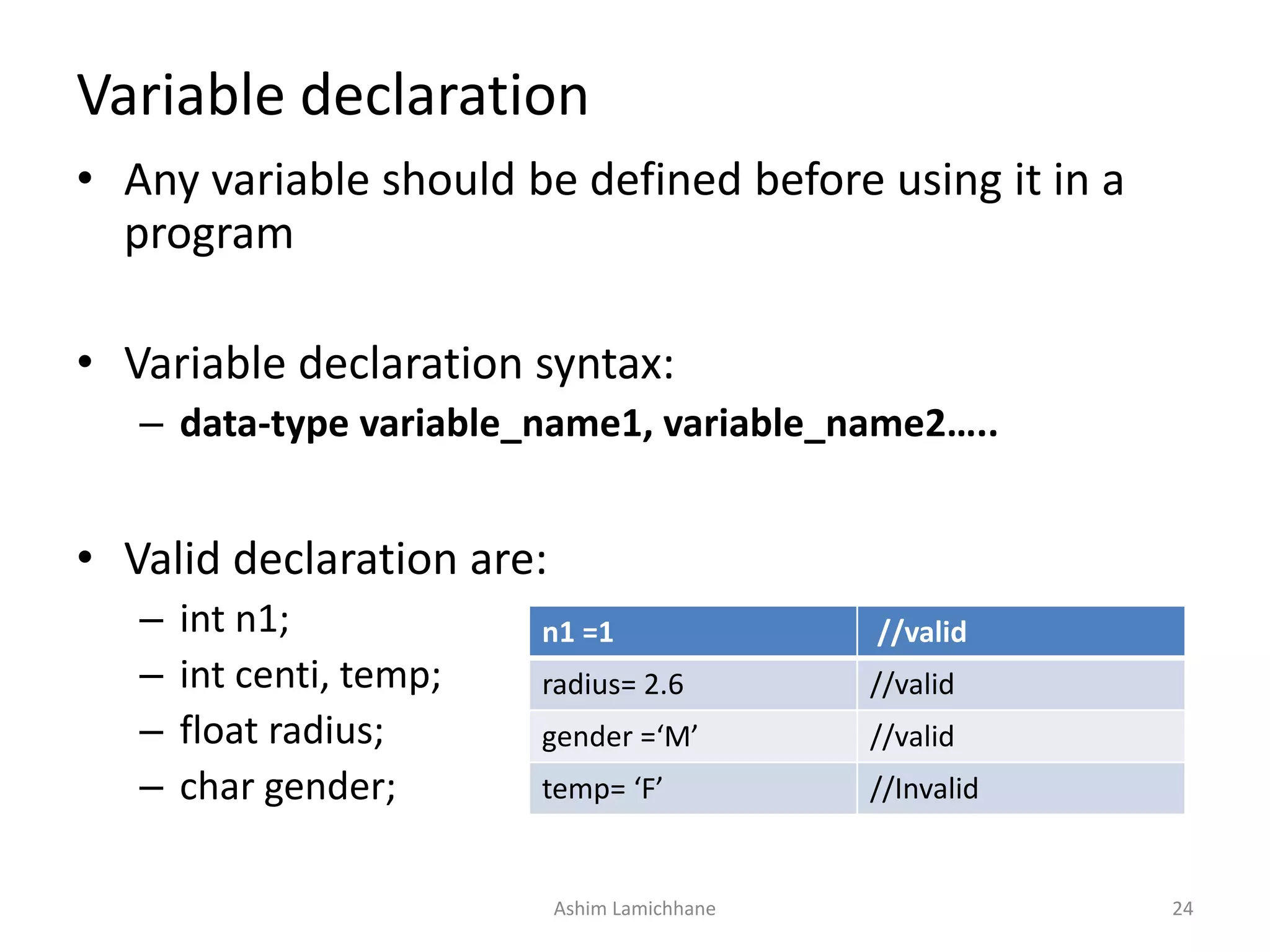 Variable declaration

• Any variable should be defined before using it in a program

• Variable declaration syntax:
– data-type variable_name1, variable_name2…..

• Valid declaration are:
– int n1;
– int centi, temp;
– float radius;
– char gender;

| n1 =1 | //valid |
|---|---|
| radius= 2.6 | //valid |
| gender =‘M’ | //valid |
| temp= ‘F’ | //Invalid |

Ashim Lamichhane

24